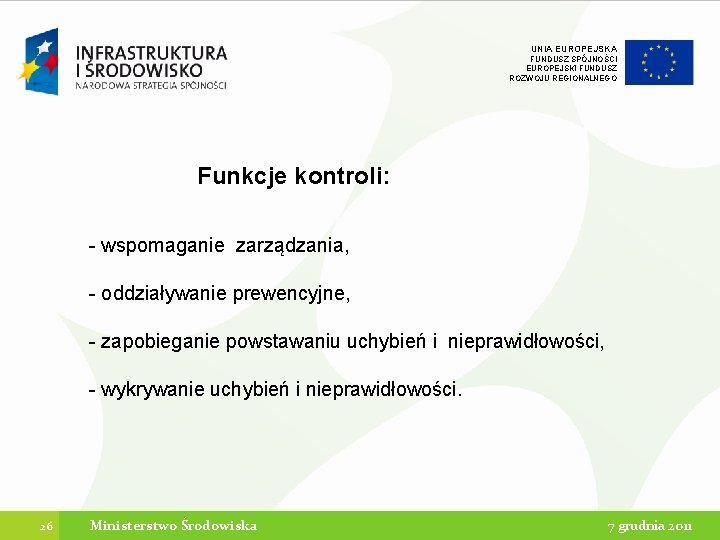 INFRASTRUKTURA
I ŚRODOWISKO
NARODOWA STRATEGIA SPÓJNOŚCI

UNIA EUROPEJSKA
FUNDUSZ SPÓJNOŚCI
EUROPEJSKI FUNDUSZ
ROZWOJU REGIONALNEGO

Funkcje kontroli:

- wspomaganie zarządzania,

- oddziaływanie prewencyjne,

- zapobieganie powstawaniu uchybień i nieprawidłowości,

- wykrywanie uchybień i nieprawidłowości.

26 Ministerstwo Środowiska 7 grudnia 2011